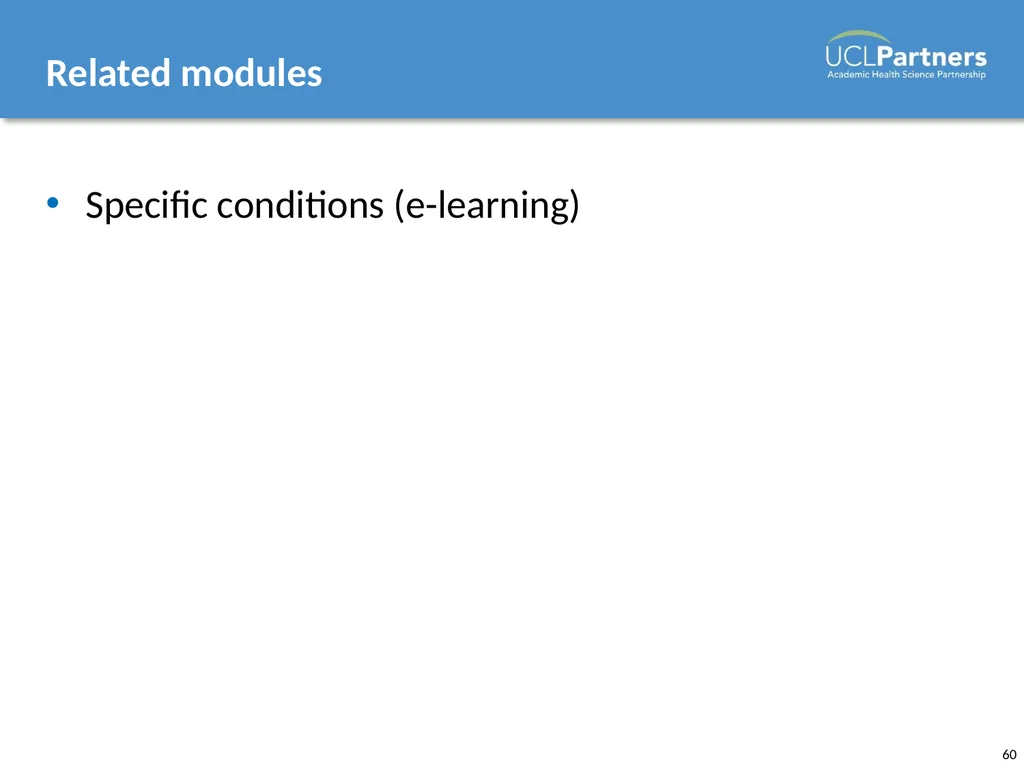 Related modules

UCLPartners
Academic Health Science Partnership

• Specific conditions (e-learning)

60